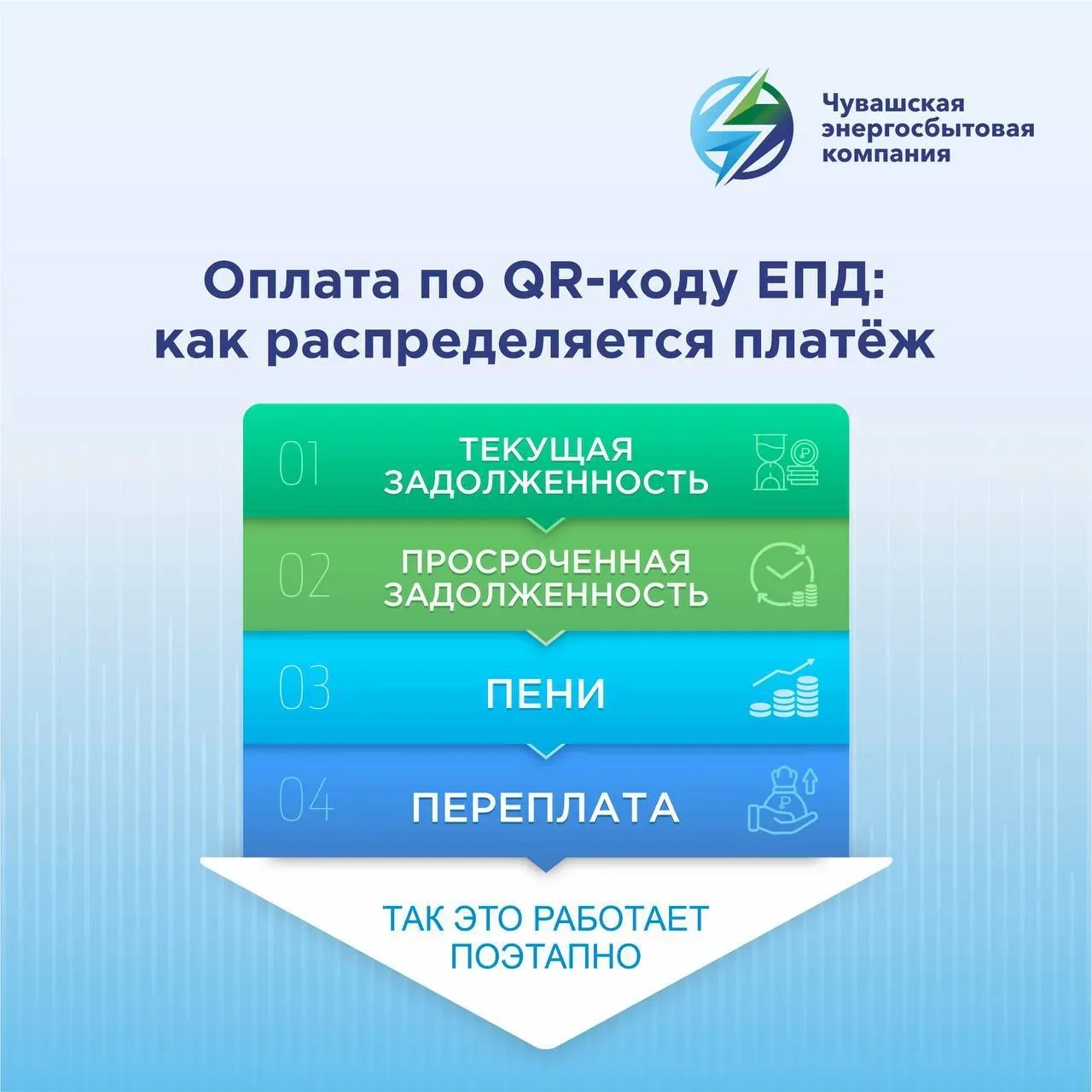 Чувашская энергосбытовая компания

Оплата по QR-коду ЕПД: как распределяется платёж

01 ТЕКУЩАЯ ЗАДОЛЖЕННОСТЬ

02 ПРОСРОЧЕННАЯ ЗАДОЛЖЕННОСТЬ

03 ПЕНИ

04 ПЕРЕПЛАТА

ТАК ЭТО РАБОТАЕТ ПОЭТАПНО